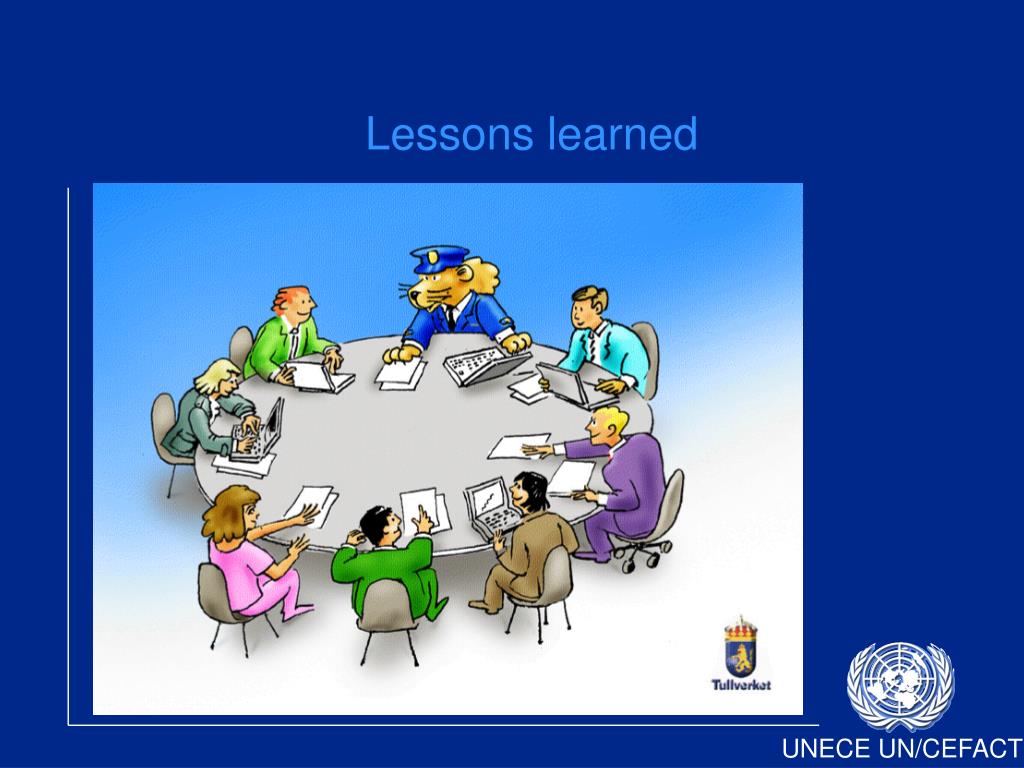 Lessons learned

Tullverket

UNECE UN/CEFACT